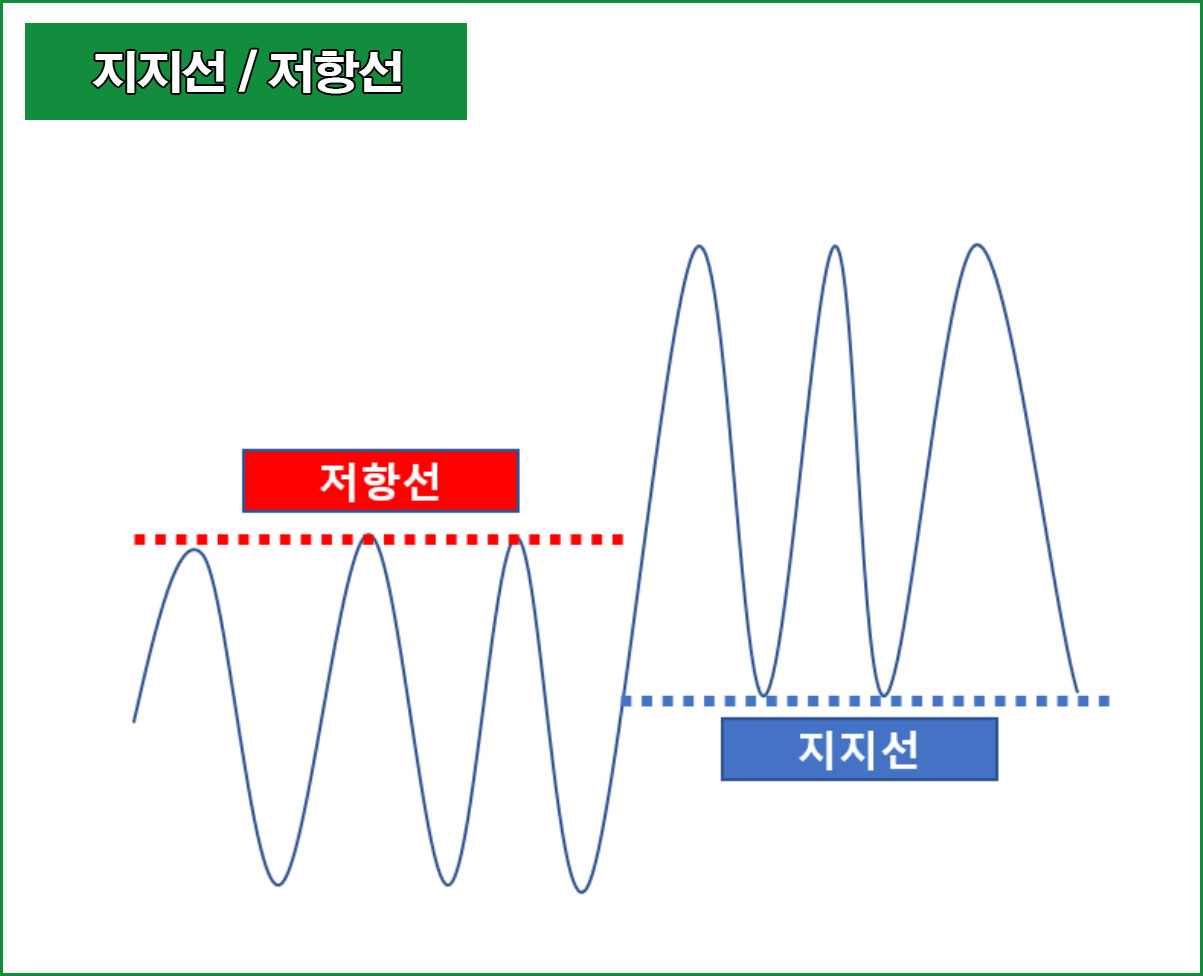 지지선 / 저항선

저항선

지지선